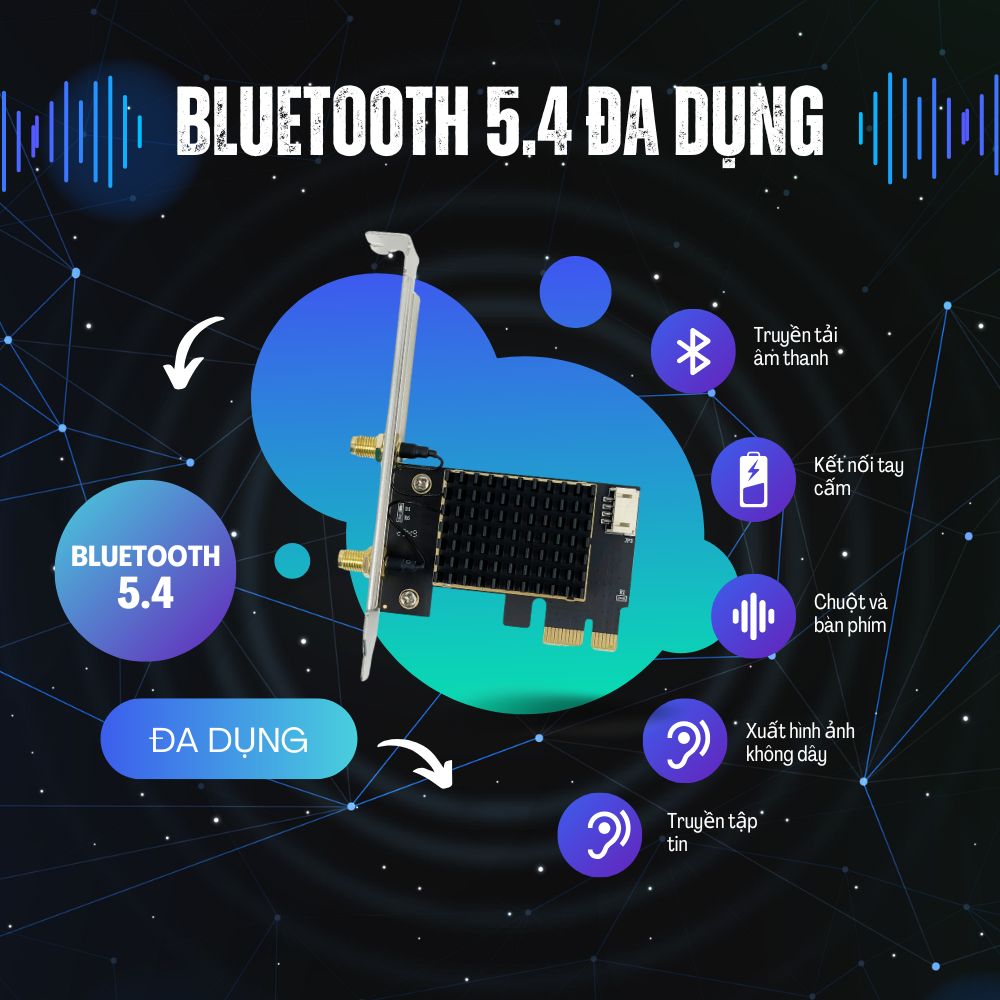 BLUETOOTH 5.4 ĐA DỤNG

BLUETOOTH 5.4

ĐA DỤNG

Truyền tải âm thanh

Kết nối tay cầm

Chuột và bàn phím

Xuất hình ảnh không dây

Truyền tập tin